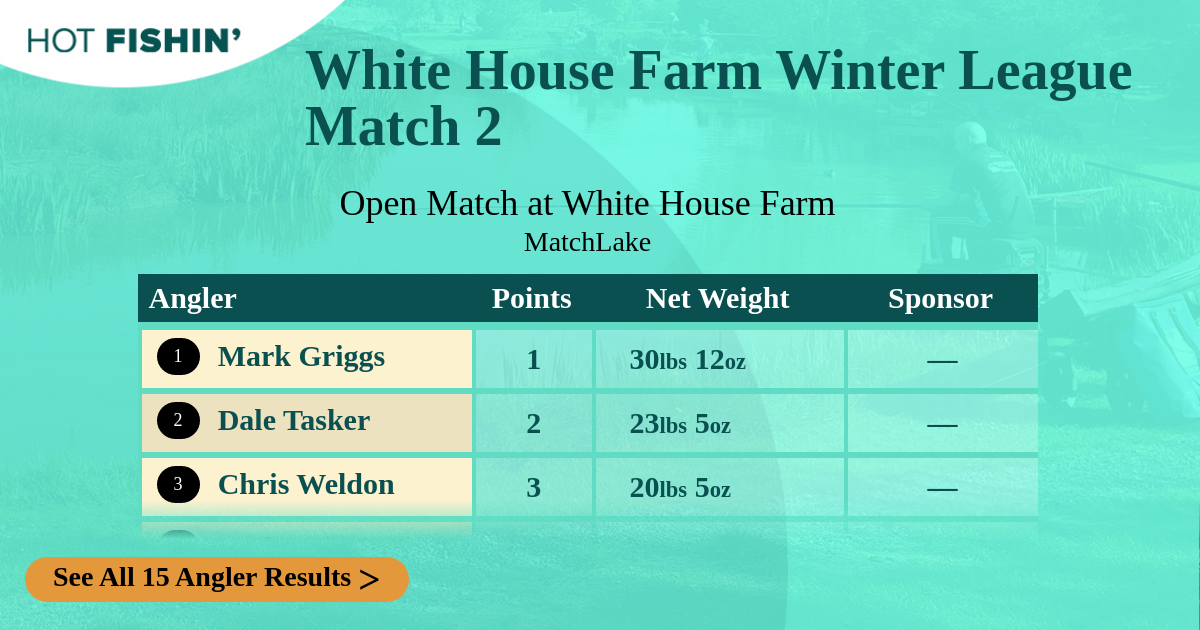 HOT FISHIN'

White House Farm Winter League Match 2

Open Match at White House Farm
MatchLake

| Angler | Points | Net Weight | Sponsor |
|---|---|---|---|
| 1 Mark Griggs | 1 | 30lbs 12oz | — |
| 2 Dale Tasker | 2 | 23lbs 5oz | — |
| 3 Chris Weldon | 3 | 20lbs 5oz | — |

See All 15 Angler Results >